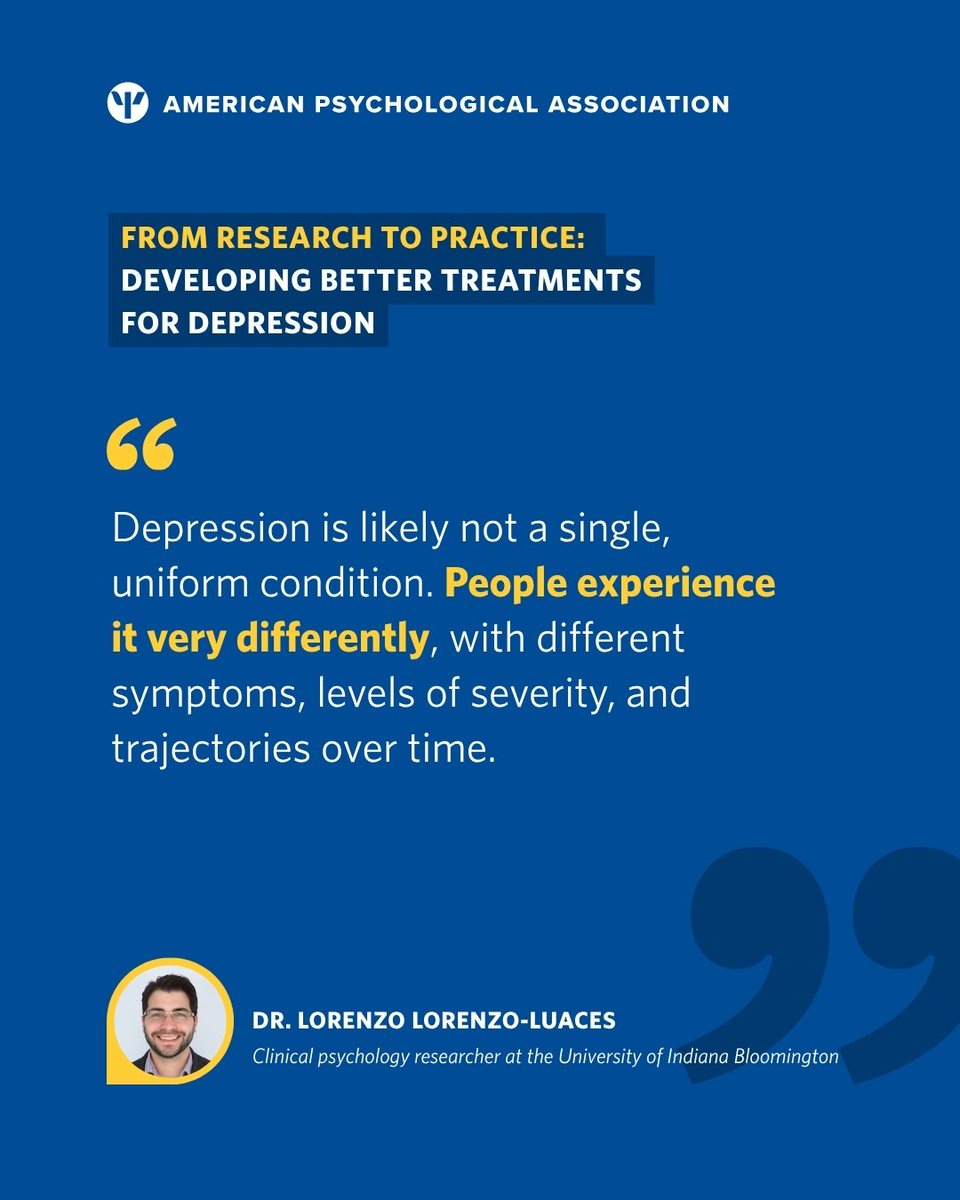 AMERICAN PSYCHOLOGICAL ASSOCIATION

FROM RESEARCH TO PRACTICE: DEVELOPING BETTER TREATMENTS FOR DEPRESSION

“

Depression is likely not a single, uniform condition. People experience it very differently, with different symptoms, levels of severity, and trajectories over time.

”

DR. LORENZO LORENZO-LUACES
Clinical psychology researcher at the University of Indiana Bloomington